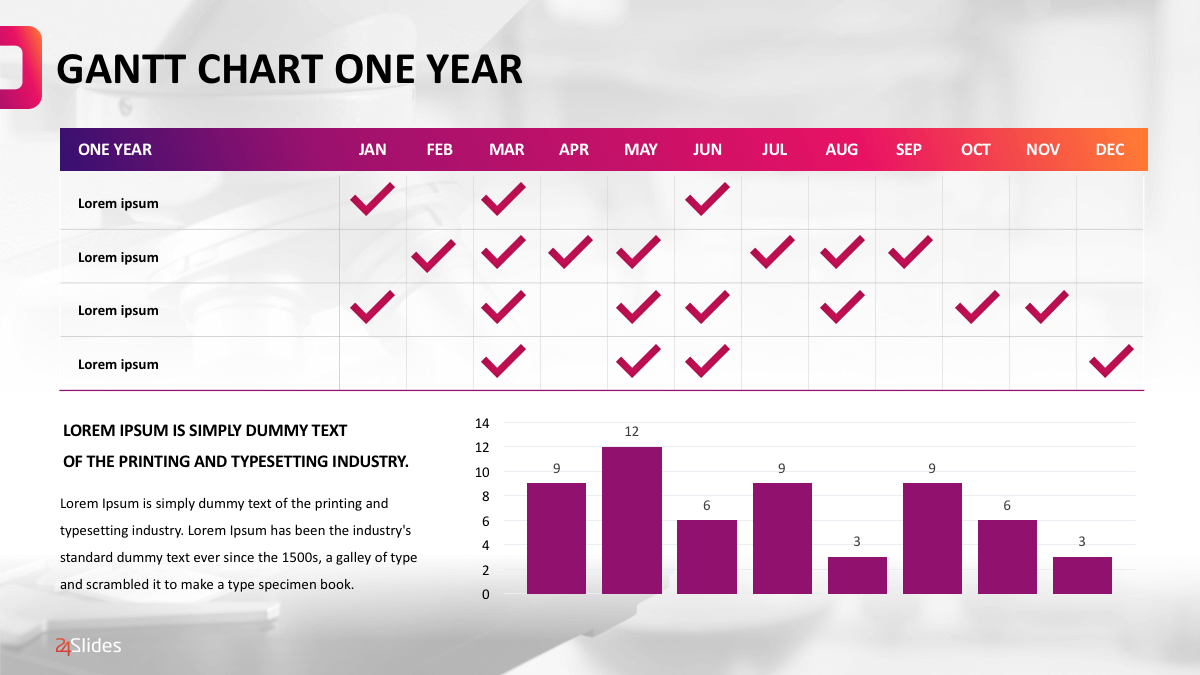 GANTT CHART ONE YEAR

| ONE YEAR | JAN | FEB | MAR | APR | MAY | JUN | JUL | AUG | SEP | OCT | NOV | DEC |
|---|---|---|---|---|---|---|---|---|---|---|---|---|
| Lorem ipsum | ✓ | | ✓ | | | ✓ | | | | | | |
| Lorem ipsum | | ✓ | ✓ | ✓ | ✓ | | ✓ | ✓ | ✓ | | | |
| Lorem ipsum | ✓ | | ✓ | | ✓ | ✓ | | ✓ | | ✓ | ✓ | |
| Lorem ipsum | | | ✓ | | ✓ | ✓ | | | | | | ✓ |

LOREM IPSUM IS SIMPLY DUMMY TEXT OF THE PRINTING AND TYPESETTING INDUSTRY.

Lorem Ipsum is simply dummy text of the printing and typesetting industry. Lorem Ipsum has been the industry's standard dummy text ever since the 1500s, a galley of type and scrambled it to make a type specimen book.

14
12
10
8
6
4
2
0

9 12 6 9 3 9 6 3

24Slides